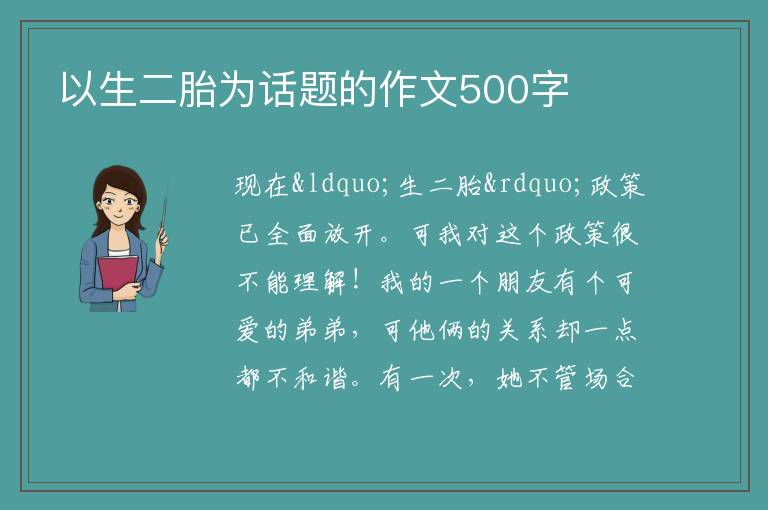 以生二胎为话题的作文500字

现在&ldquo;生二胎&rdquo;政策已全面放开。可我对这个政策很不能理解！我的一个朋友有个可爱的弟弟，可他俩的关系却一点都不和谐。有一次，她不管场合